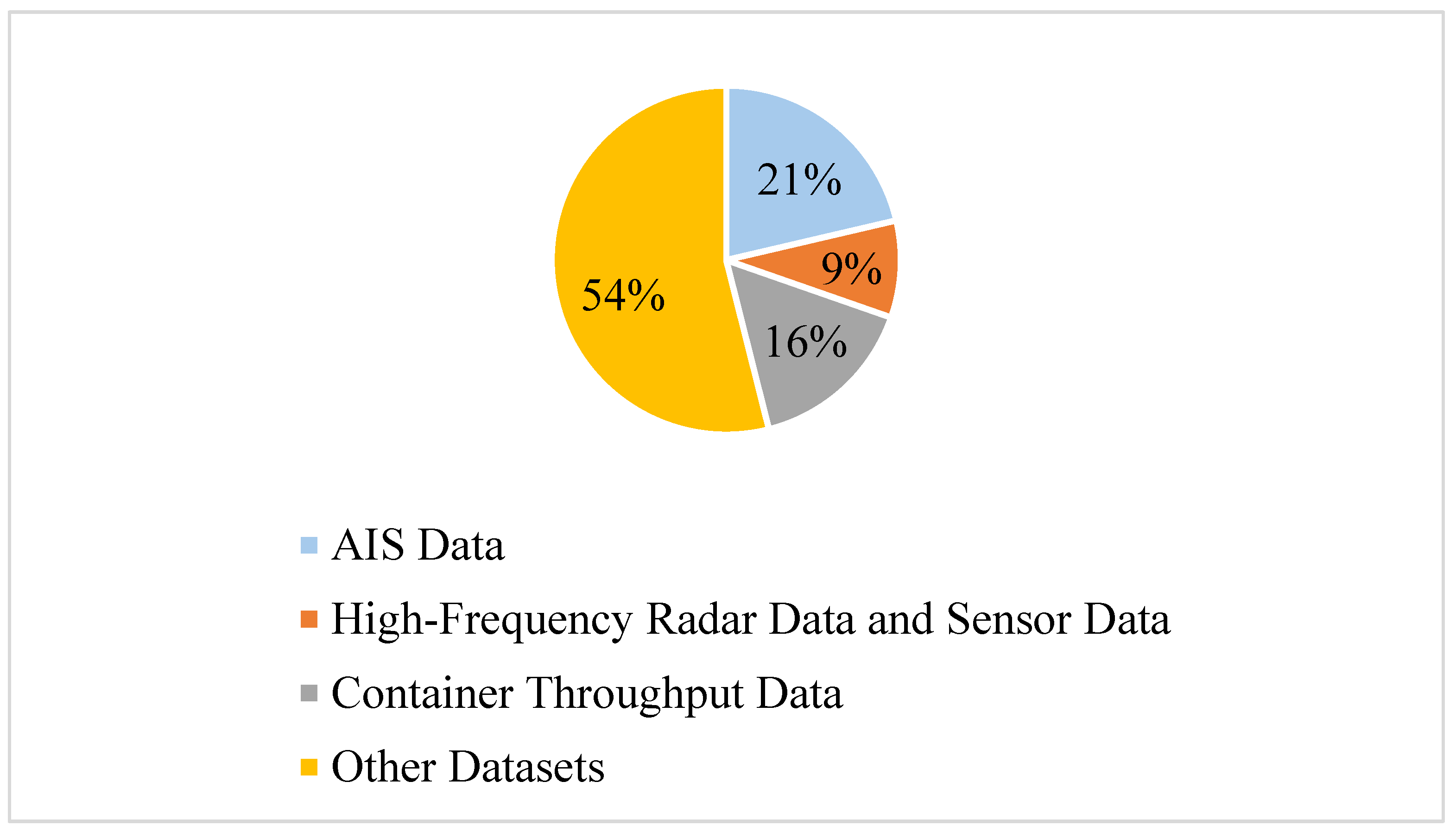 21%

9%

16%

54%

AIS Data

High-Frequency Radar Data and Sensor Data

Container Throughput Data

Other Datasets